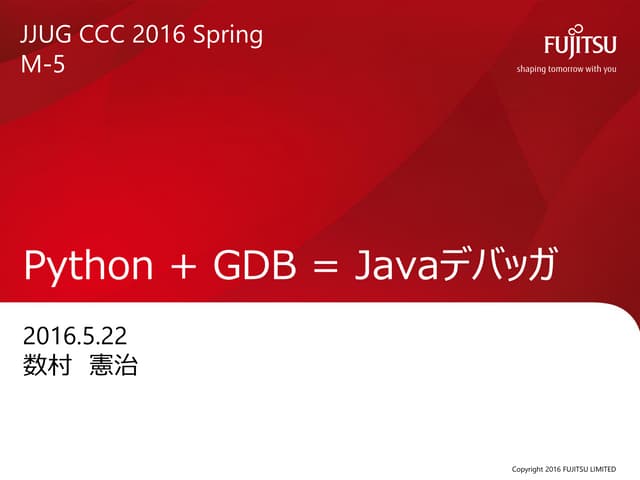 JJUG CCC 2016 Spring
M-5

FUJITSU
shaping tomorrow with you

Python + GDB = Javaデバッガ

2016.5.22
数村　憲治

Copyright 2016 FUJITSU LIMITED